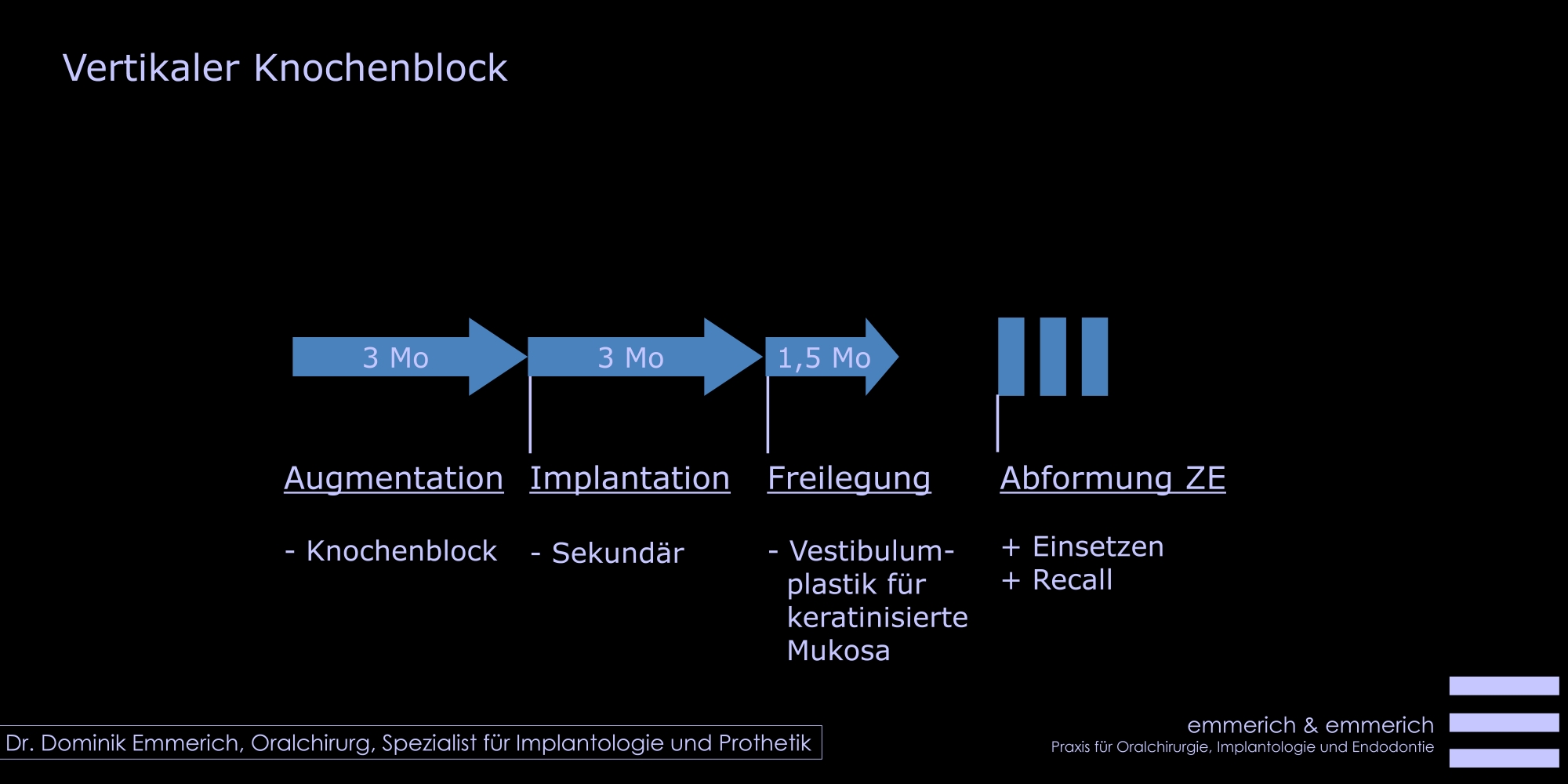 Vertikaler Knochenblock

3 Mo

3 Mo

1,5 Mo

Augmentation

- Knochenblock

Implantation

- Sekundär

Freilegung

- Vestibulumplastik für keratinisierte Mukosa

Abformung ZE

+ Einsetzen
+ Recall

Dr. Dominik Emmerich, Oralchirurg, Spezialist für Implantologie und Prothetik

emmerich & emmerich
Praxis für Oralchirurgie, Implantologie und Endodontie